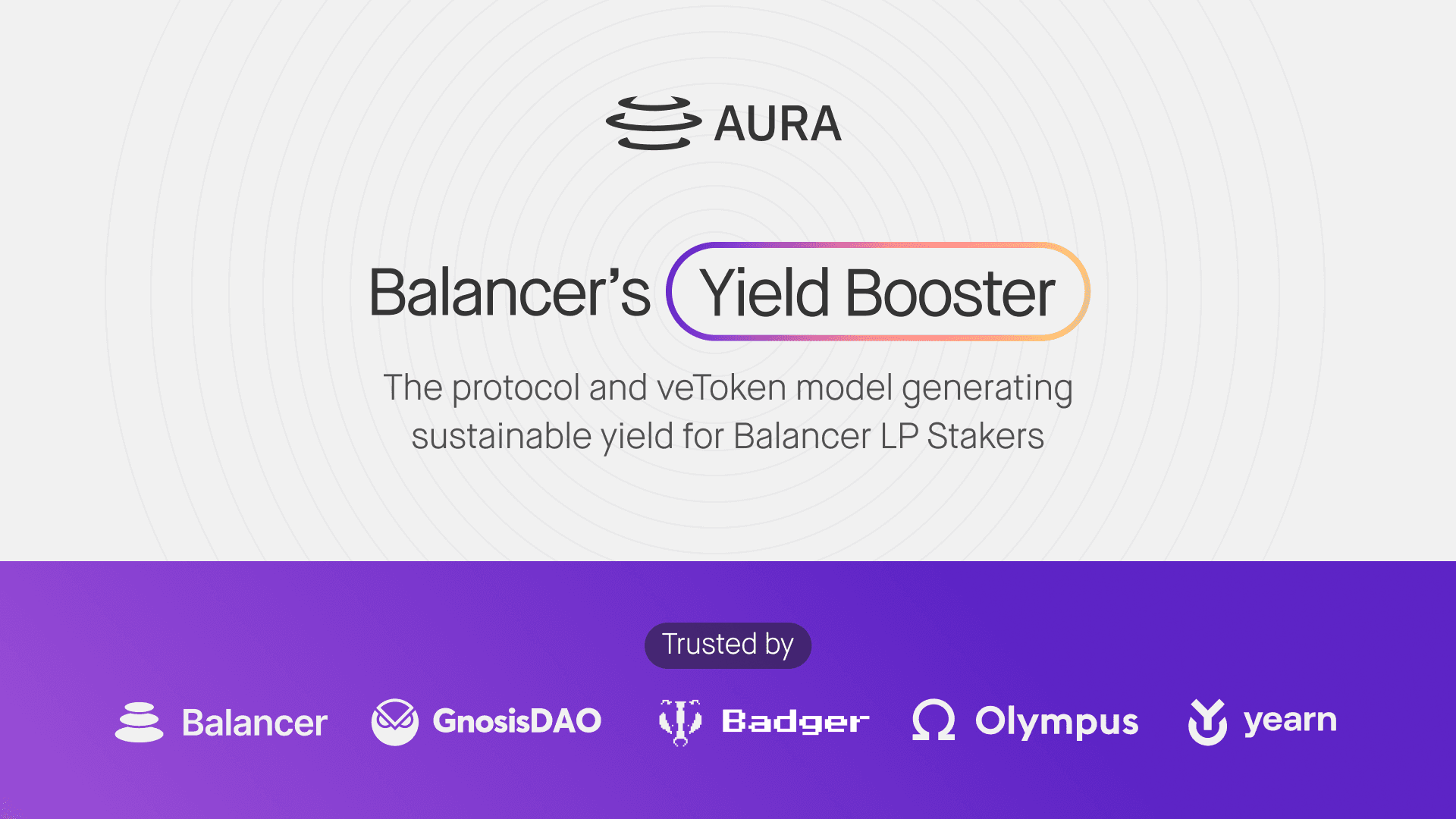 AURA

Balancer's Yield Booster

The protocol and veToken model generating sustainable yield for Balancer LP Stakers

Trusted by

Balancer GnosisDAO Badger Olympus yearn